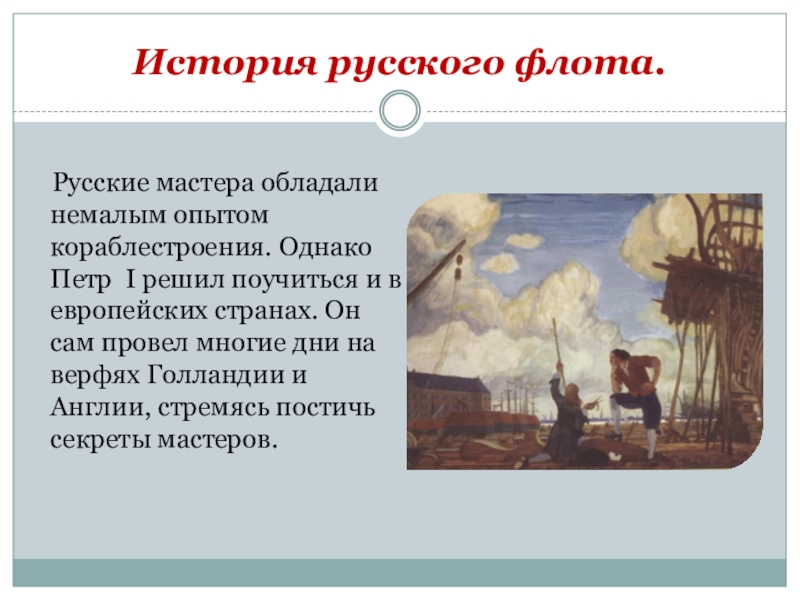 История русского флота.

Русские мастера обладали немалым опытом кораблестроения. Однако Петр I решил поучиться и в европейских странах. Он сам провел многие дни на верфях Голландии и Англии, стремясь постичь секреты мастеров.